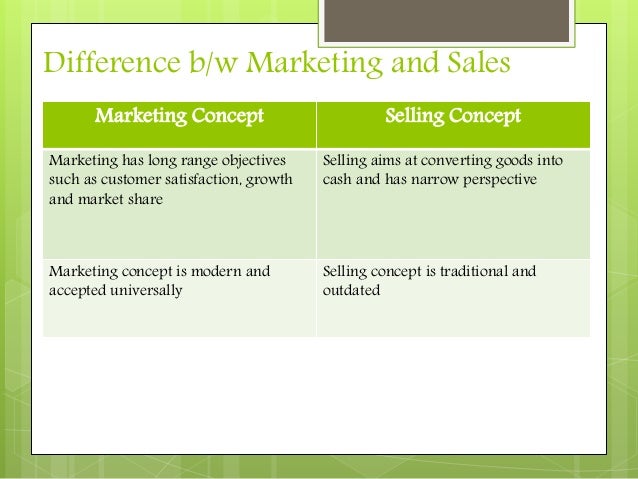 Difference b/w Marketing and Sales

| Marketing Concept | Selling Concept |
|---|---|
| Marketing has long range objectives such as customer satisfaction, growth and market share | Selling aims at converting goods into cash and has narrow perspective |
| Marketing concept is modern and accepted universally | Selling concept is traditional and outdated |